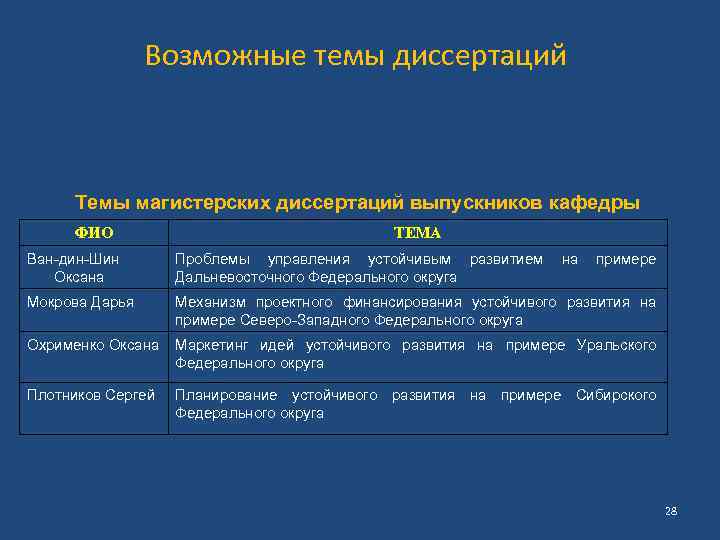 Возможные темы диссертаций

Темы магистерских диссертаций выпускников кафедры

| ФИО | ТЕМА |
|---|---|
| Ван-дин-Шин Оксана | Проблемы управления устойчивым развитием на примере Дальневосточного Федерального округа |
| Мокрова Дарья | Механизм проектного финансирования устойчивого развития на примере Северо-Западного Федерального округа |
| Охрименко Оксана | Маркетинг идей устойчивого развития на примере Уральского Федерального округа |
| Плотников Сергей | Планирование устойчивого развития на примере Сибирского Федерального округа |

28